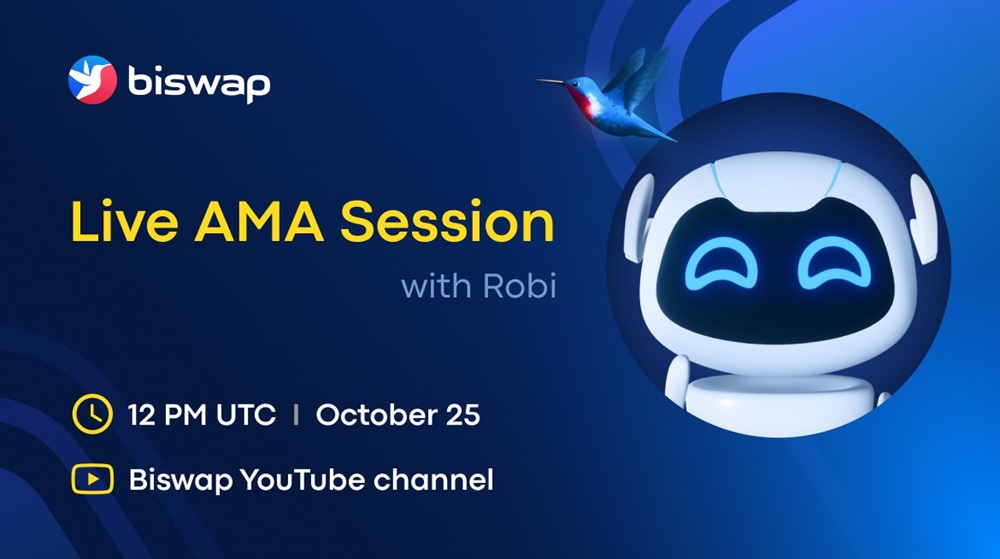 biswap

Live AMA Session
with Robi

12 PM UTC | October 25

Biswap YouTube channel